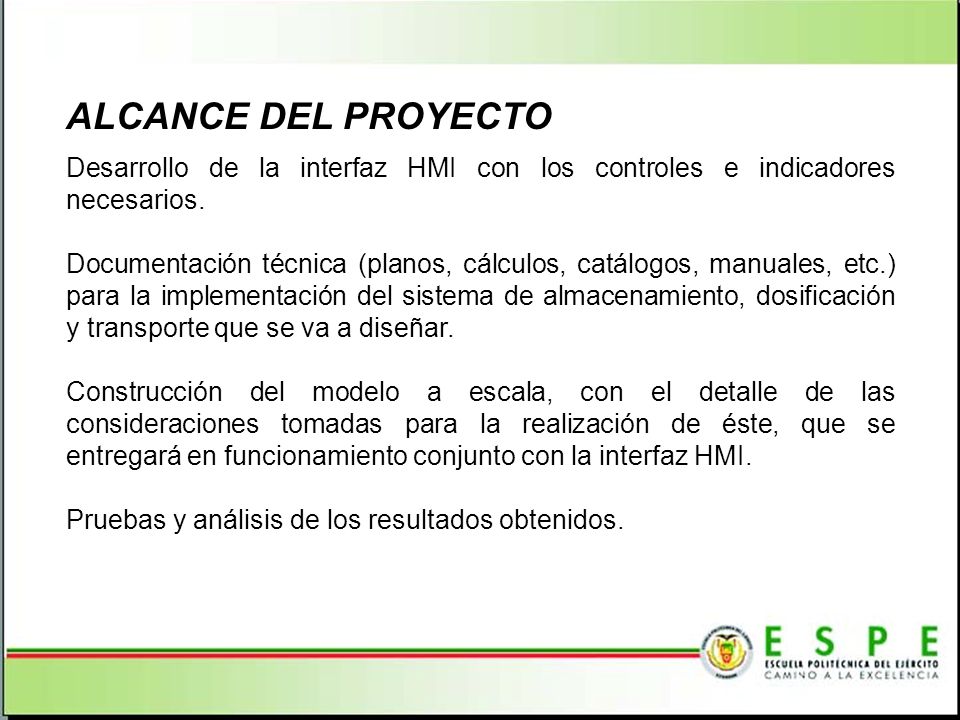 ALCANCE DEL PROYECTO

Desarrollo de la interfaz HMI con los controles e indicadores necesarios.

Documentación técnica (planos, cálculos, catálogos, manuales, etc.) para la implementación del sistema de almacenamiento, dosificación y transporte que se va a diseñar.

Construcción del modelo a escala, con el detalle de las consideraciones tomadas para la realización de éste, que se entregará en funcionamiento conjunto con la interfaz HMI.

Pruebas y análisis de los resultados obtenidos.

ESPE
ESCUELA POLITÉCNICA DEL EJÉRCITO
CAMINO A LA EXCELENCIA